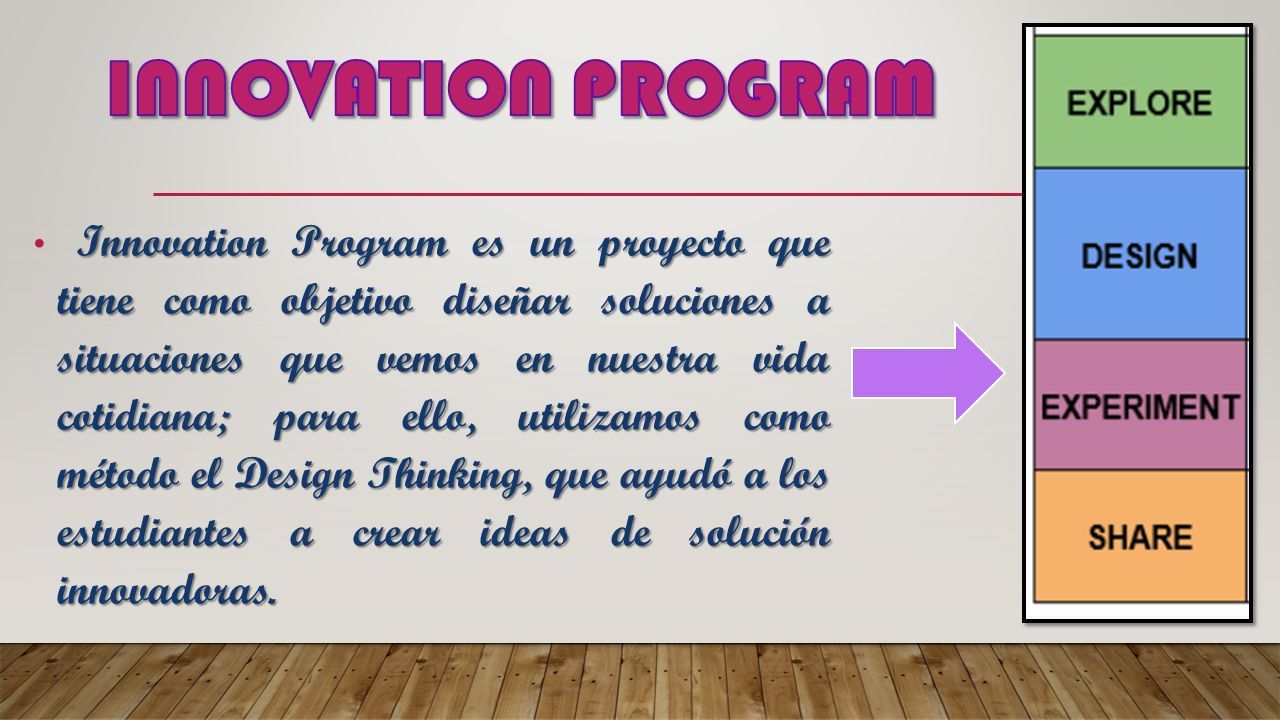 INNOVATION PROGRAM

• Innovation Program es un proyecto que tiene como objetivo diseñar soluciones a situaciones que vemos en nuestra vida cotidiana; para ello, utilizamos como método el Design Thinking, que ayudó a los estudiantes a crear ideas de solución innovadoras.

EXPLORE

DESIGN

EXPERIMENT

SHARE